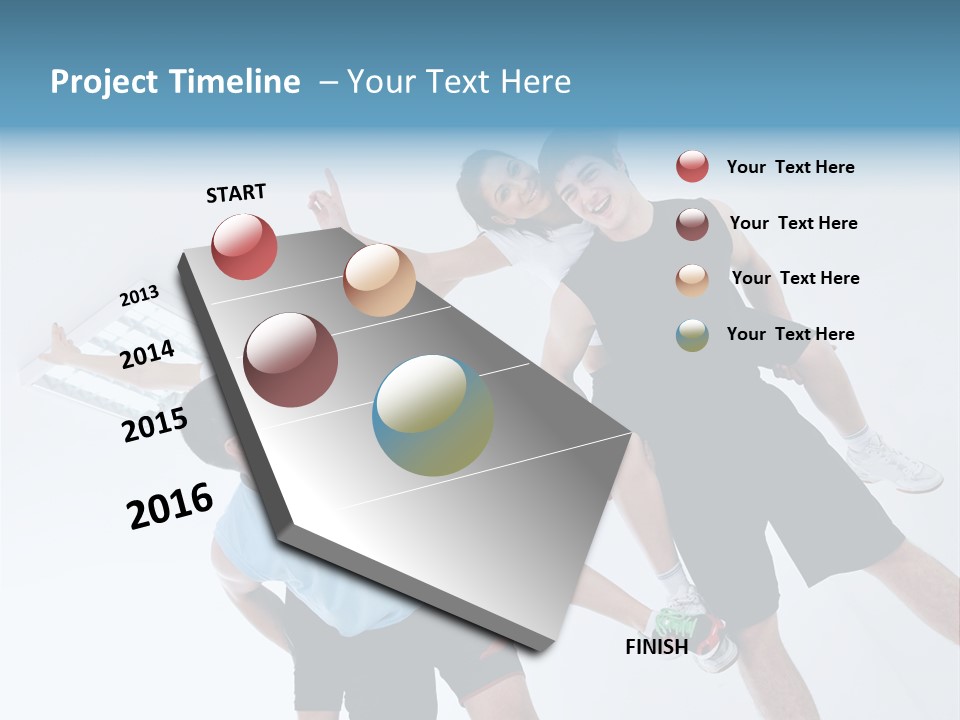 Project Timeline – Your Text Here

START

2013

2014

2015

2016

FINISH

Your Text Here

Your Text Here

Your Text Here

Your Text Here